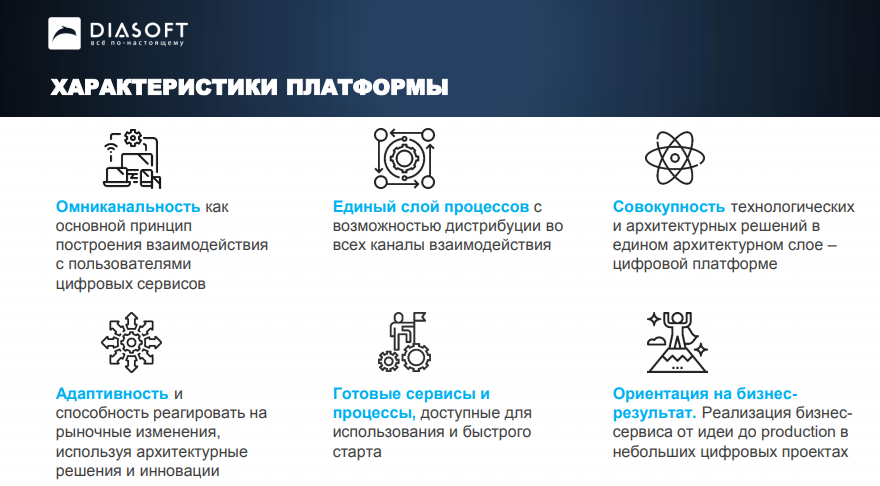 DIASOFT
всё по-настоящему

ХАРАКТЕРИСТИКИ ПЛАТФОРМЫ

Омниканальность как основной принцип построения взаимодействия с пользователями цифровых сервисов

Единый слой процессов с возможностью дистрибуции во всех каналы взаимодействия

Совокупность технологических и архитектурных решений в едином архитектурном слое – цифровой платформе

Адаптивность и способность реагировать на рыночные изменения, используя архитектурные решения и инновации

Готовые сервисы и процессы, доступные для использования и быстрого старта

Ориентация на бизнес-результат. Реализация бизнес-сервиса от идеи до production в небольших цифровых проектах